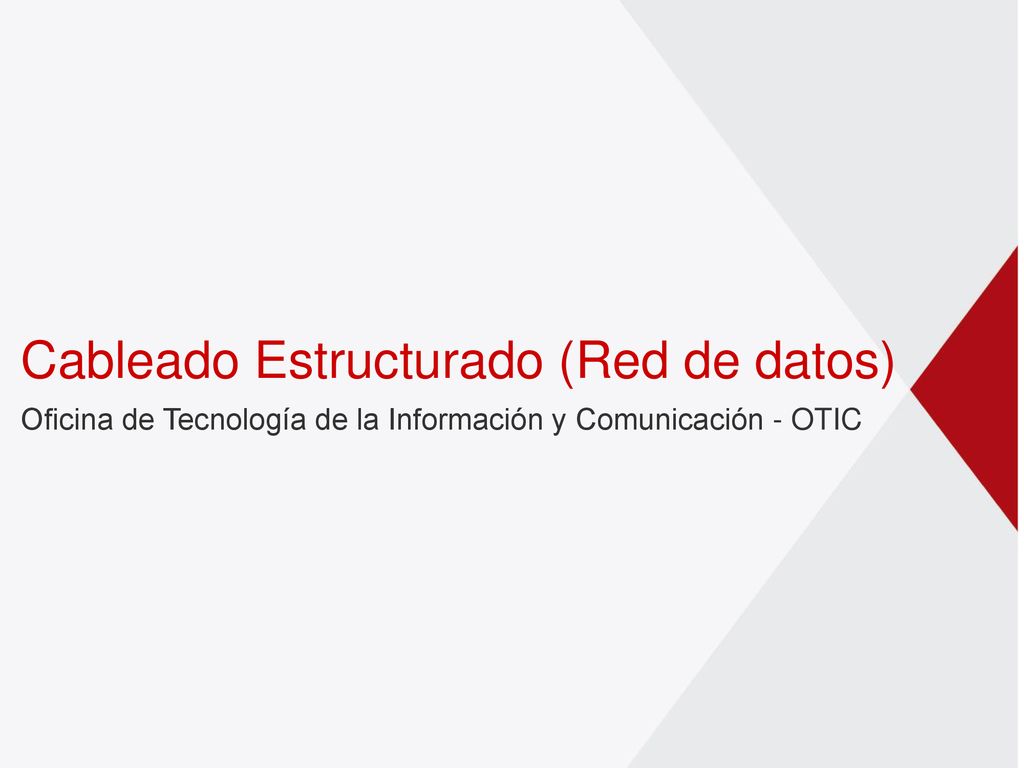 Cableado Estructurado (Red de datos)

Oficina de Tecnología de la Información y Comunicación - OTIC